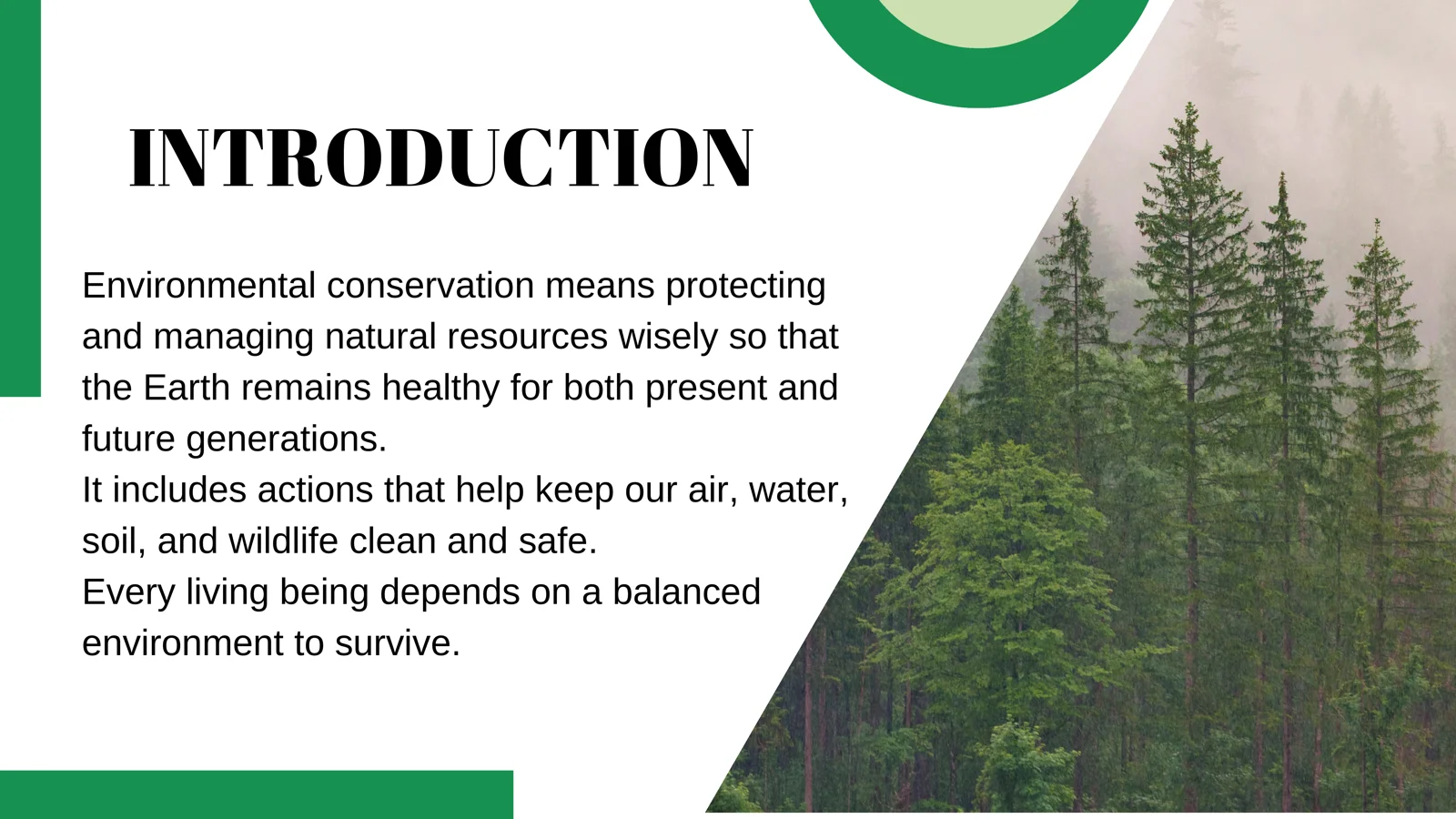 INTRODUCTION

Environmental conservation means protecting and managing natural resources wisely so that the Earth remains healthy for both present and future generations.
It includes actions that help keep our air, water, soil, and wildlife clean and safe.
Every living being depends on a balanced environment to survive.